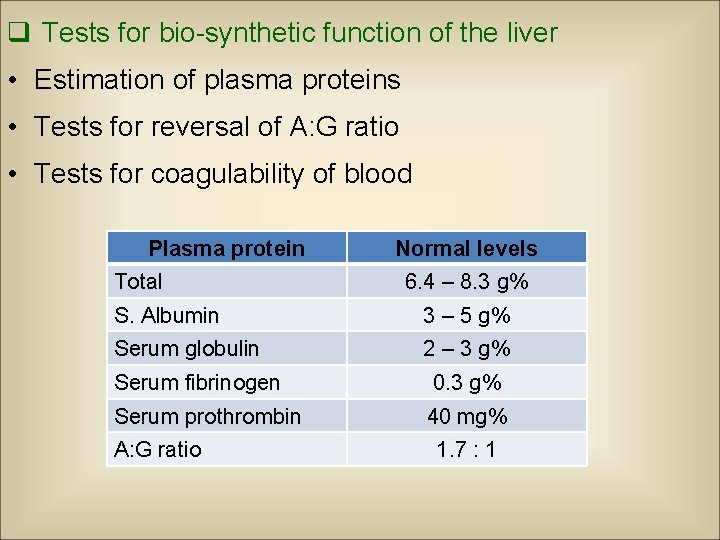 ❑ Tests for bio-synthetic function of the liver

• Estimation of plasma proteins

• Tests for reversal of A:G ratio

• Tests for coagulability of blood

| Plasma protein | Normal levels |
|---|---|
| Total | 6.4 – 8.3 g% |
| S. Albumin | 3 – 5 g% |
| Serum globulin | 2 – 3 g% |
| Serum fibrinogen | 0.3 g% |
| Serum prothrombin | 40 mg% |
| A:G ratio | 1.7 : 1 |